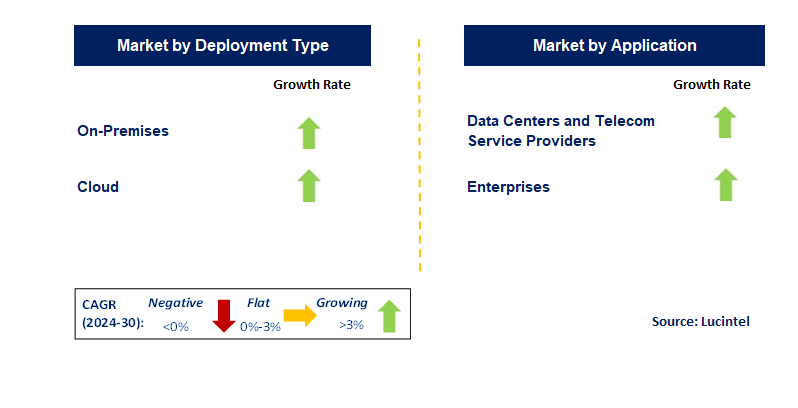 Market by Deployment Type

Growth Rate

On-Premises

Cloud

Market by Application

Growth Rate

Data Centers and Telecom Service Providers

Enterprises

CAGR (2024-30): Negative <0% Flat 0%-3% Growing >3%

Source: Lucintel